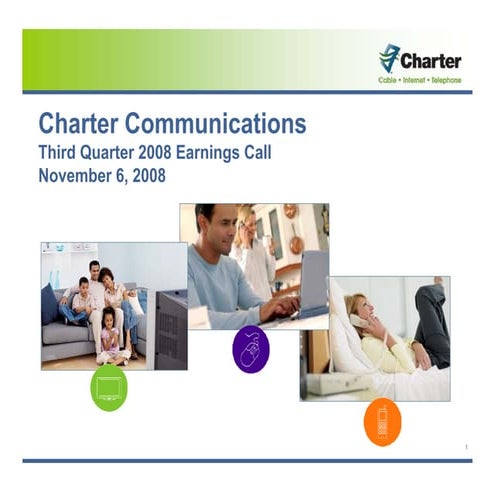 Charter
Cable • Internet • Telephone

Charter Communications
Third Quarter 2008 Earnings Call
November 6, 2008

1